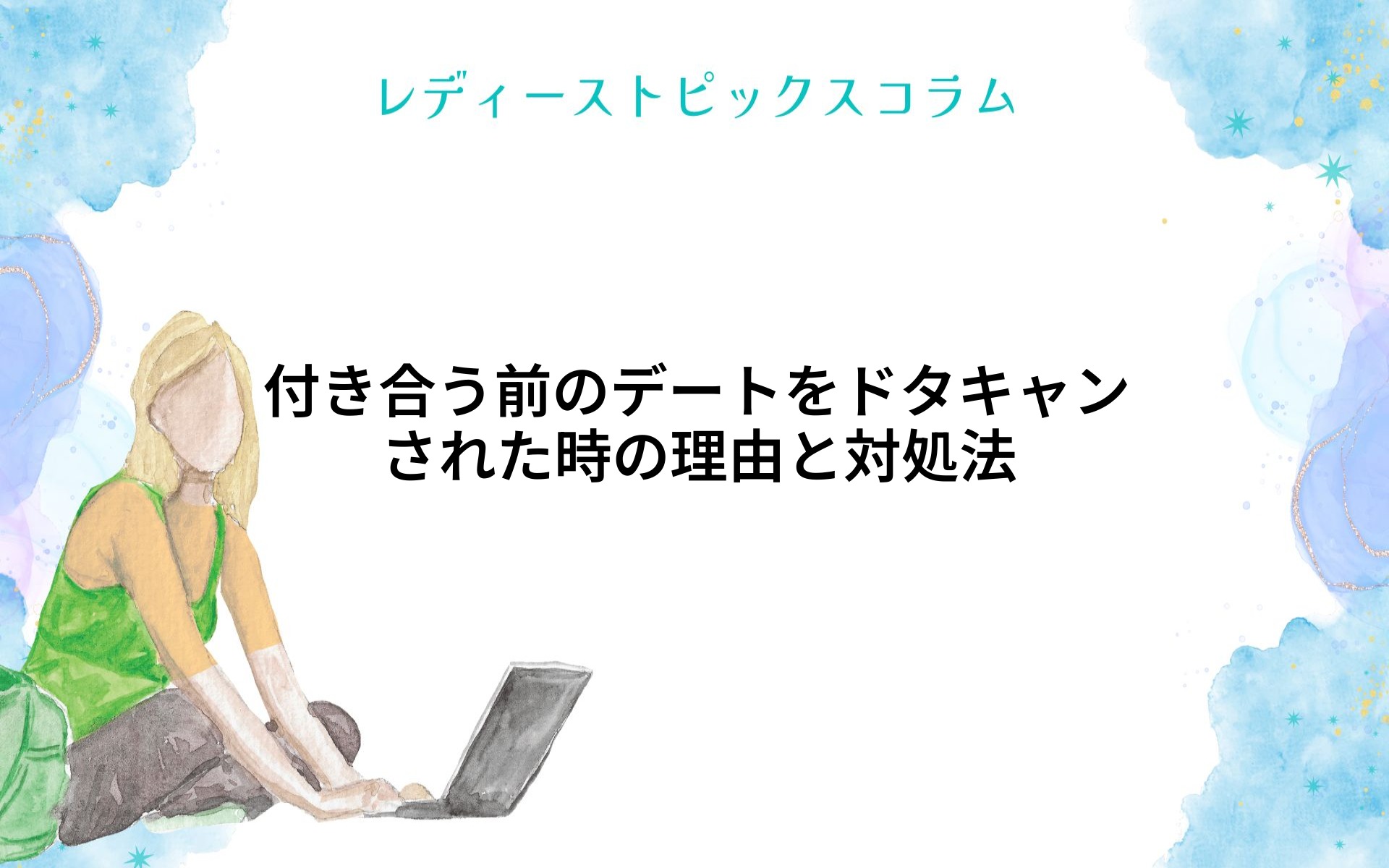 レディーストピックスコラム

付き合う前のデートをドタキャンされた時の理由と対処法